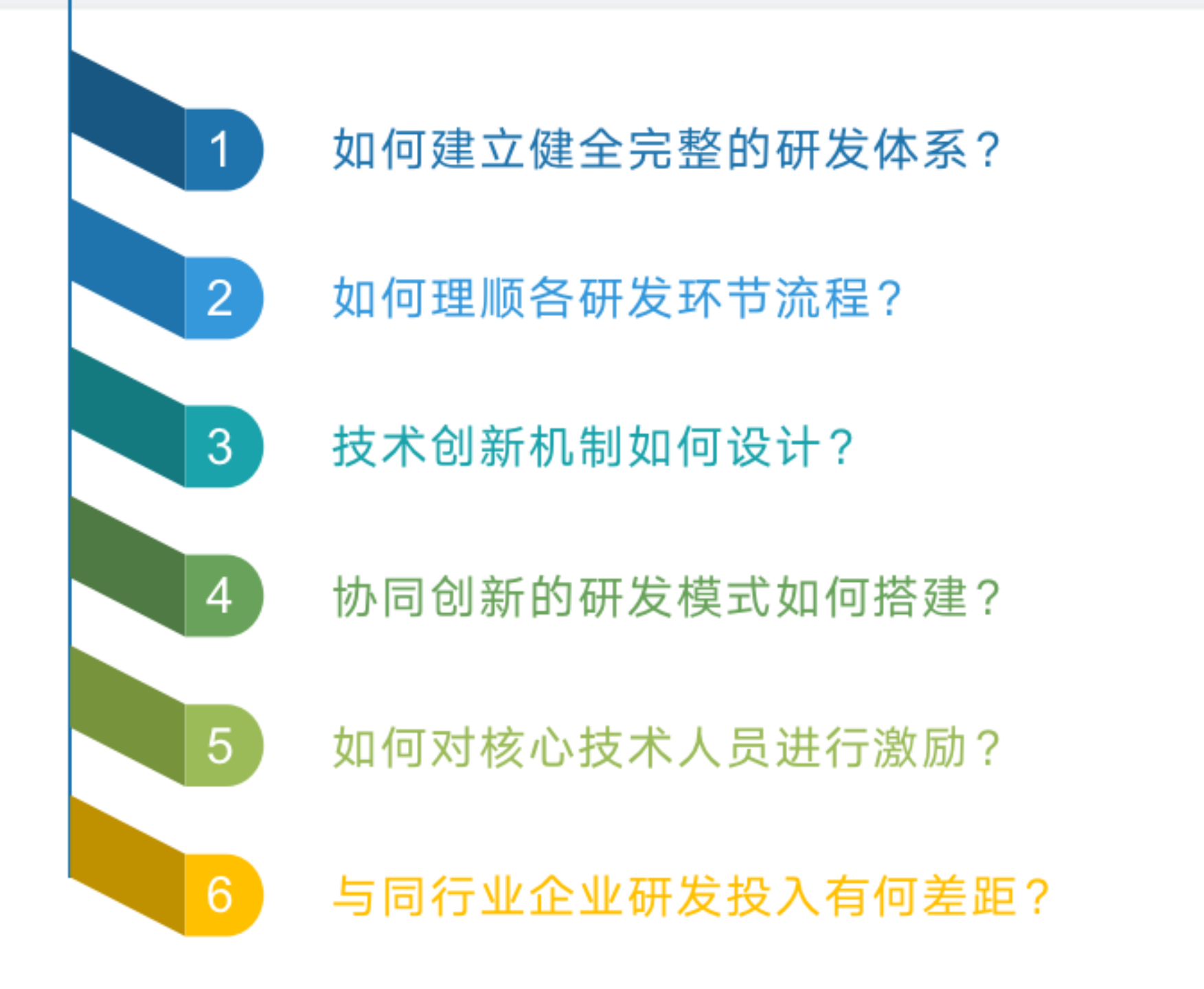 1 如何建立健全完整的研发体系？

2 如何理顺各研发环节流程？

3 技术创新机制如何设计？

4 协同创新的研发模式如何搭建？

5 如何对核心技术人员进行激励？

6 与同行业企业研发投入有何差距？